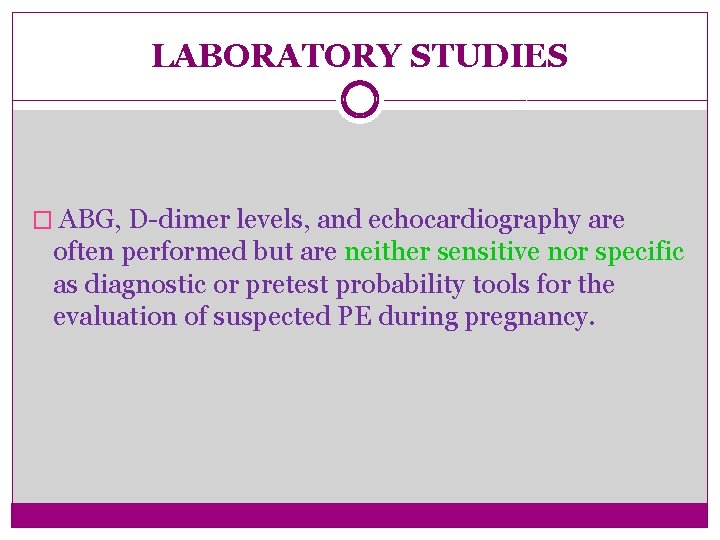 LABORATORY STUDIES

□ ABG, D-dimer levels, and echocardiography are often performed but are neither sensitive nor specific as diagnostic or pretest probability tools for the evaluation of suspected PE during pregnancy.